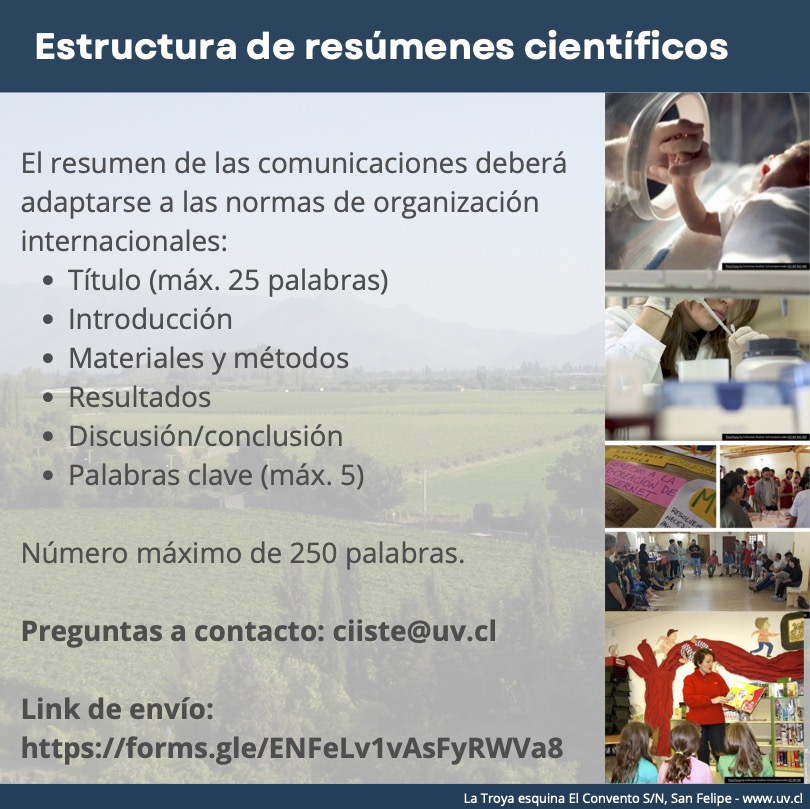 Estructura de resúmenes científicos

El resumen de las comunicaciones deberá adaptarse a las normas de organización internacionales:

- Título (máx. 25 palabras)
- Introducción
- Materiales y métodos
- Resultados
- Discusión/conclusión
- Palabras clave (máx. 5)

Número máximo de 250 palabras.

Preguntas a contacto: ciiste@uv.cl

Link de envío:
https://forms.gle/ENFeLv1vAsFyRWVa8

La Troya esquina El Convento S/N, San Felipe - www.uv.cl